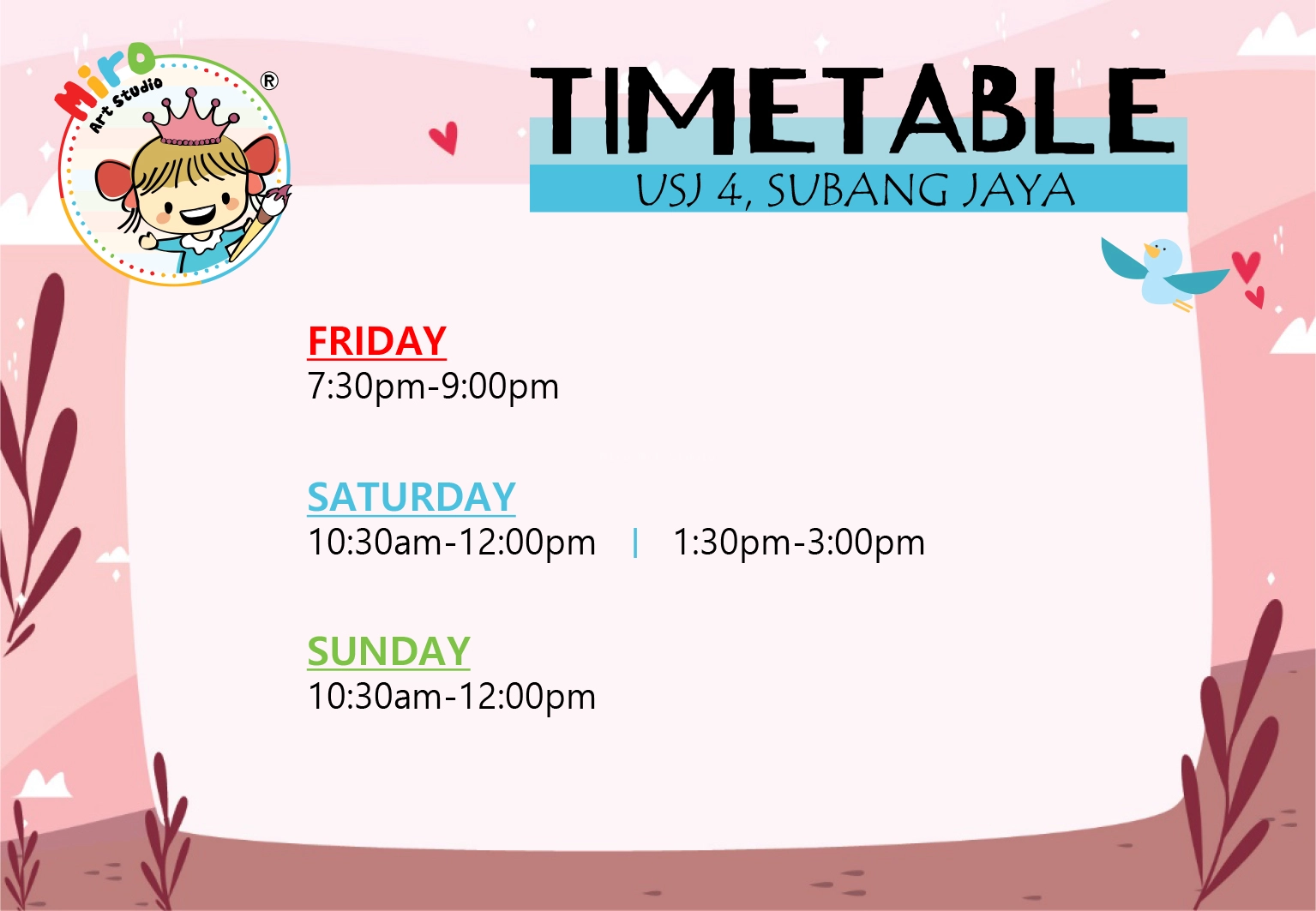 Miro Art Studio ®

TIMETABLE
USJ 4, SUBANG JAYA

FRIDAY
7:30pm-9:00pm

SATURDAY
10:30am-12:00pm | 1:30pm-3:00pm

SUNDAY
10:30am-12:00pm